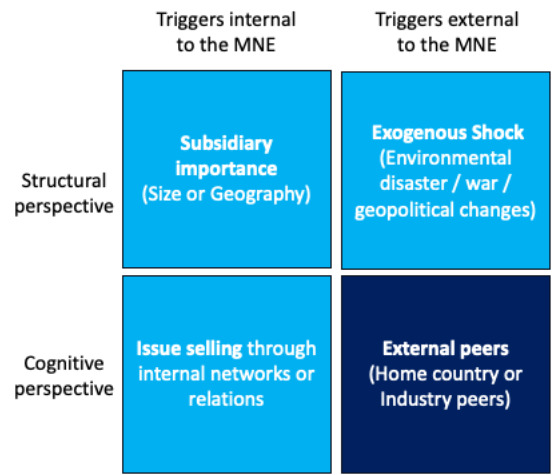 |  | Triggers internal to the MNE | Triggers external to the MNE |
|---|---|---|
| Structural perspective | Subsidiary importance (Size or Geography) | Exogenous Shock (Environmental disaster / war / geopolitical changes) |
| Cognitive perspective | Issue selling through internal networks or relations | External peers (Home country or Industry peers) |